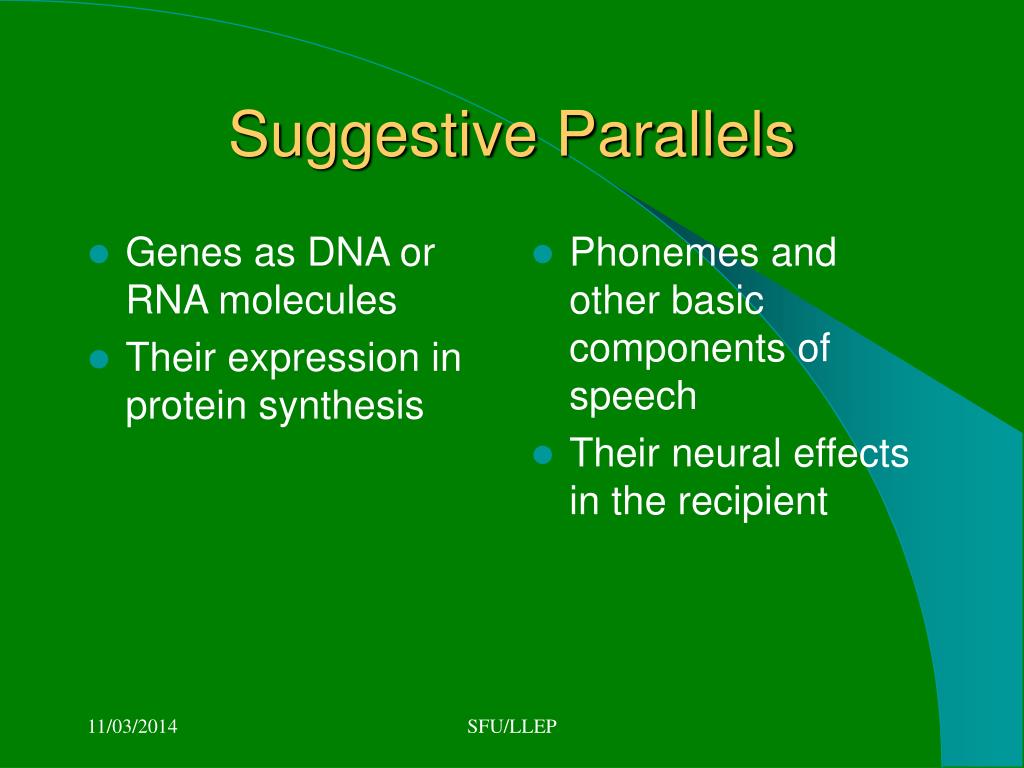 Suggestive Parallels

- Genes as DNA or RNA molecules
- Their expression in protein synthesis

- Phonemes and other basic components of speech
- Their neural effects in the recipient

11/03/2014

SFU/LLEP